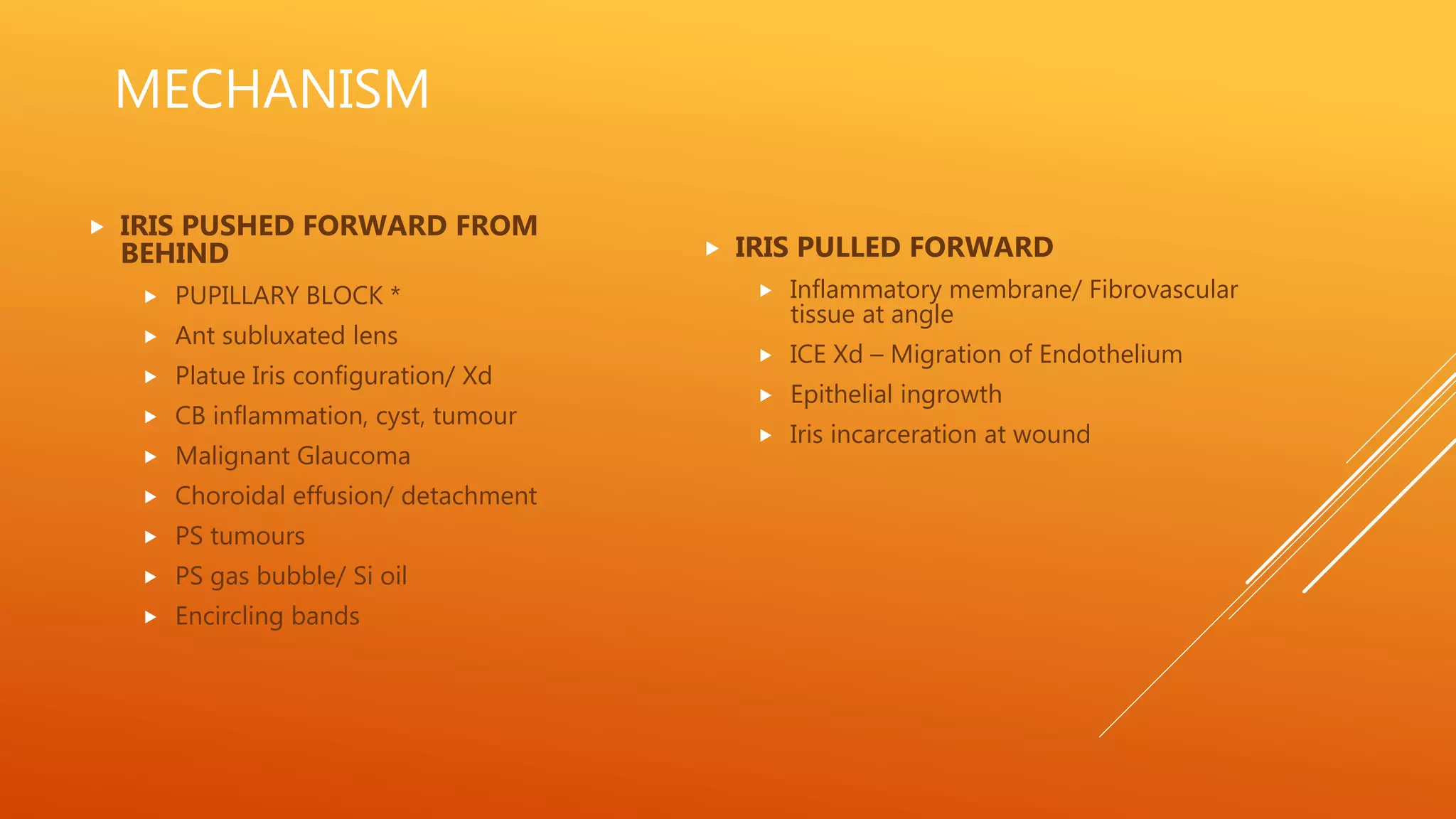 MECHANISM

IRIS PUSHED FORWARD FROM BEHIND

PUPILLARY BLOCK *

Ant subluxated lens

Platue Iris configuration/ Xd

CB inflammation, cyst, tumour

Malignant Glaucoma

Choroidal effusion/ detachment

PS tumours

PS gas bubble/ Si oil

Encircling bands

IRIS PULLED FORWARD

Inflammatory membrane/ Fibrovascular tissue at angle

ICE Xd – Migration of Endothelium

Epithelial ingrowth

Iris incarceration at wound